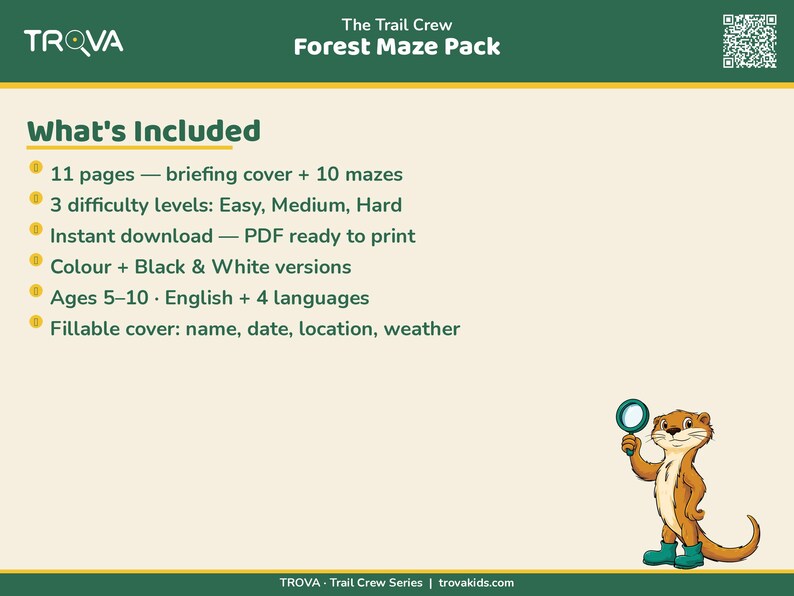 TROVA

The Trail Crew
Forest Maze Pack

What's Included

11 pages — briefing cover + 10 mazes
3 difficulty levels: Easy, Medium, Hard
Instant download — PDF ready to print
Colour + Black & White versions
Ages 5–10 · English + 4 languages
Fillable cover: name, date, location, weather

TROVA · Trail Crew Series | trovakids.com